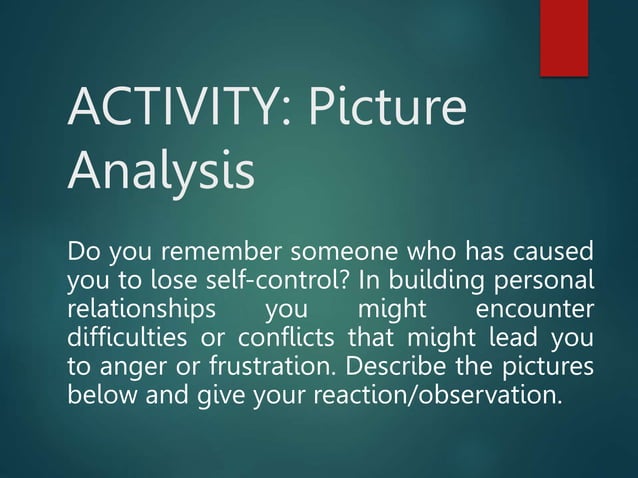 ACTIVITY: Picture Analysis

Do you remember someone who has caused you to lose self-control? In building personal relationships you might encounter difficulties or conflicts that might lead you to anger or frustration. Describe the pictures below and give your reaction/observation.